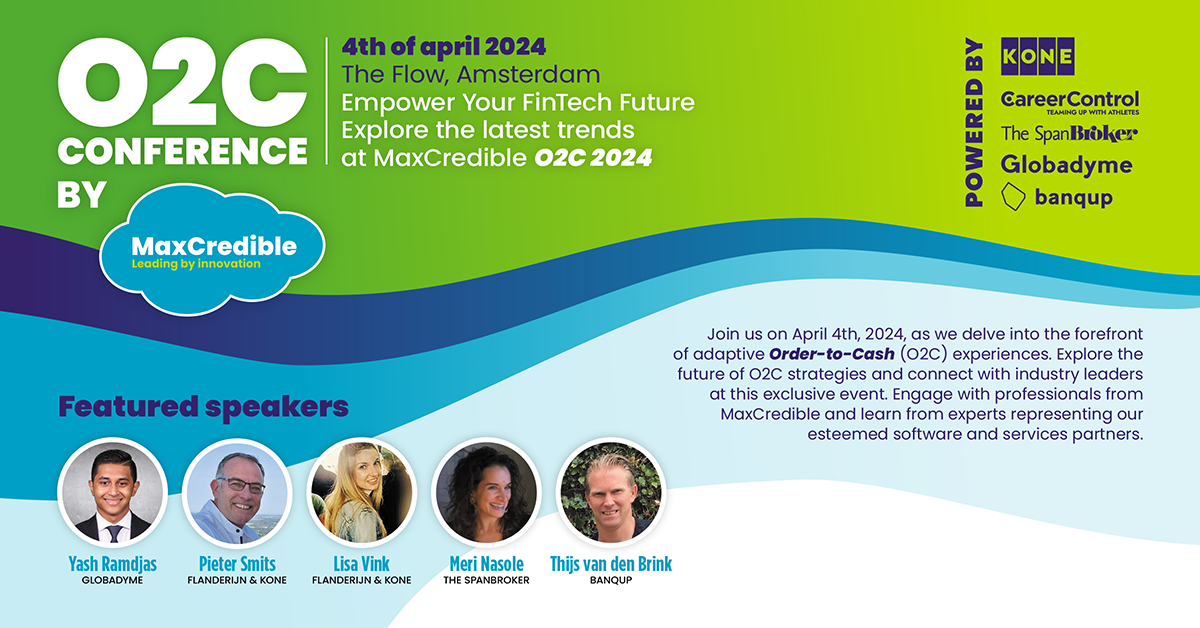 O2C CONFERENCE BY

MaxCredible
Leading by innovation

4th of april 2024
The Flow, Amsterdam
Empower Your FinTech Future
Explore the latest trends at MaxCredible O2C 2024

POWERED BY
KONE
CareerControl
TEAMING UP WITH ATHLETES
The SpanBroker
Globadyme
banqup

Join us on April 4th, 2024, as we delve into the forefront of adaptive Order-to-Cash (O2C) experiences. Explore the future of O2C strategies and connect with industry leaders at this exclusive event. Engage with professionals from MaxCredible and learn from experts representing our esteemed software and services partners.

Featured speakers

Yash Ramdjas
GLOBADYME

Pieter Smits
FLANDERIJN & KONE

Lisa Vink
FLANDERIJN & KONE

Meri Nasole
THE SPANBROKER

Thijs van den Brink
BANQUP